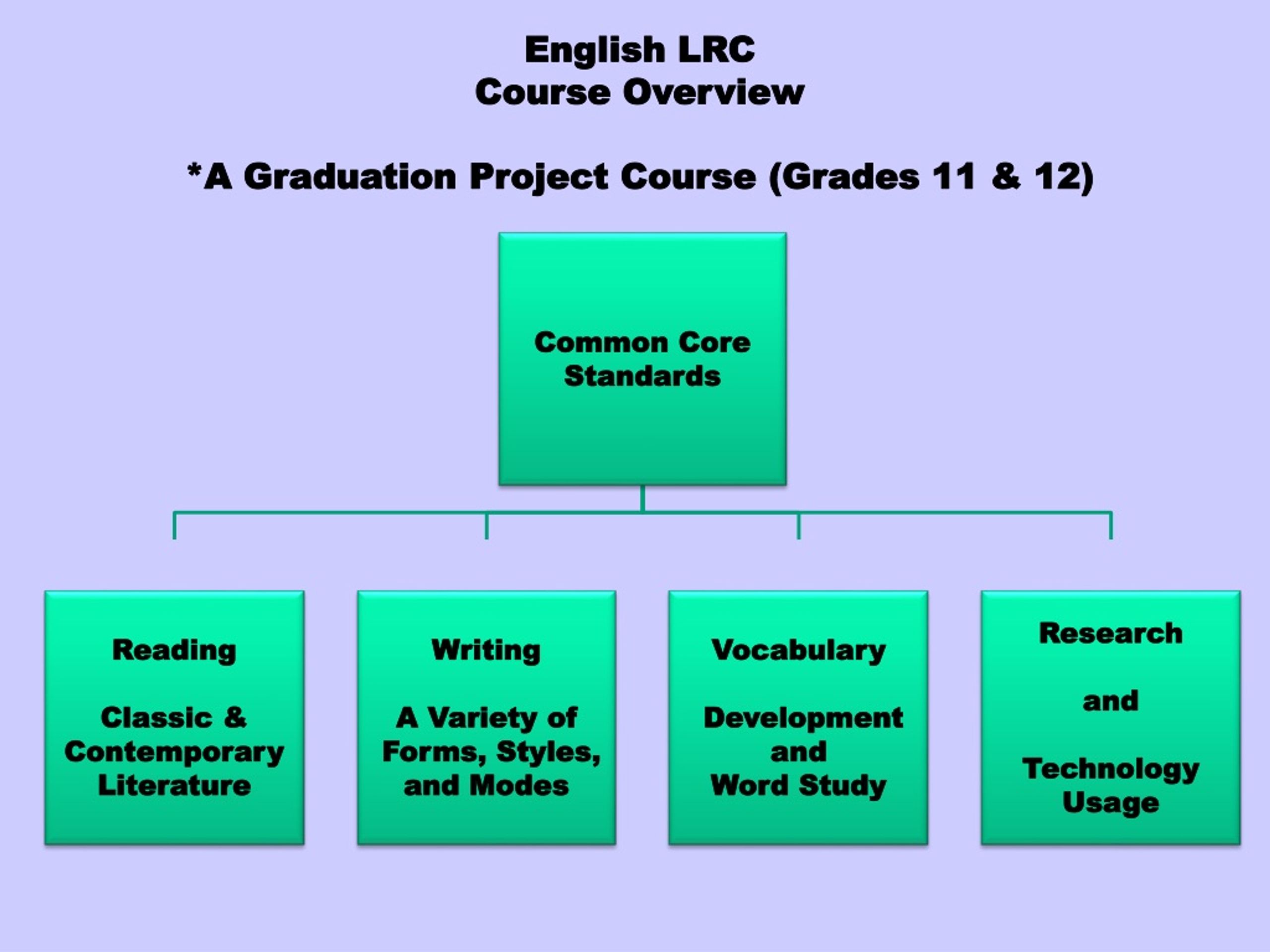 English LRC
Course Overview

*A Graduation Project Course (Grades 11 & 12)

Common Core Standards

Reading

Classic & Contemporary Literature

Writing

A Variety of Forms, Styles, and Modes

Vocabulary

Development and Word Study

Research

and

Technology Usage